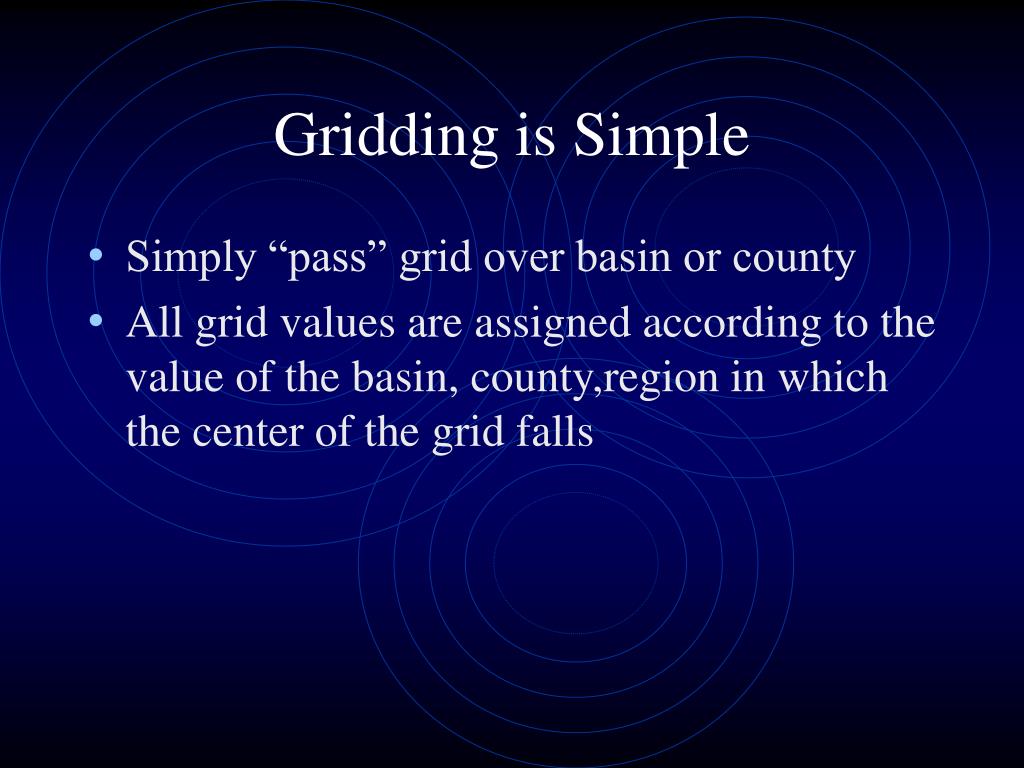 Gridding is Simple

• Simply “pass” grid over basin or county
• All grid values are assigned according to the value of the basin, county,region in which the center of the grid falls